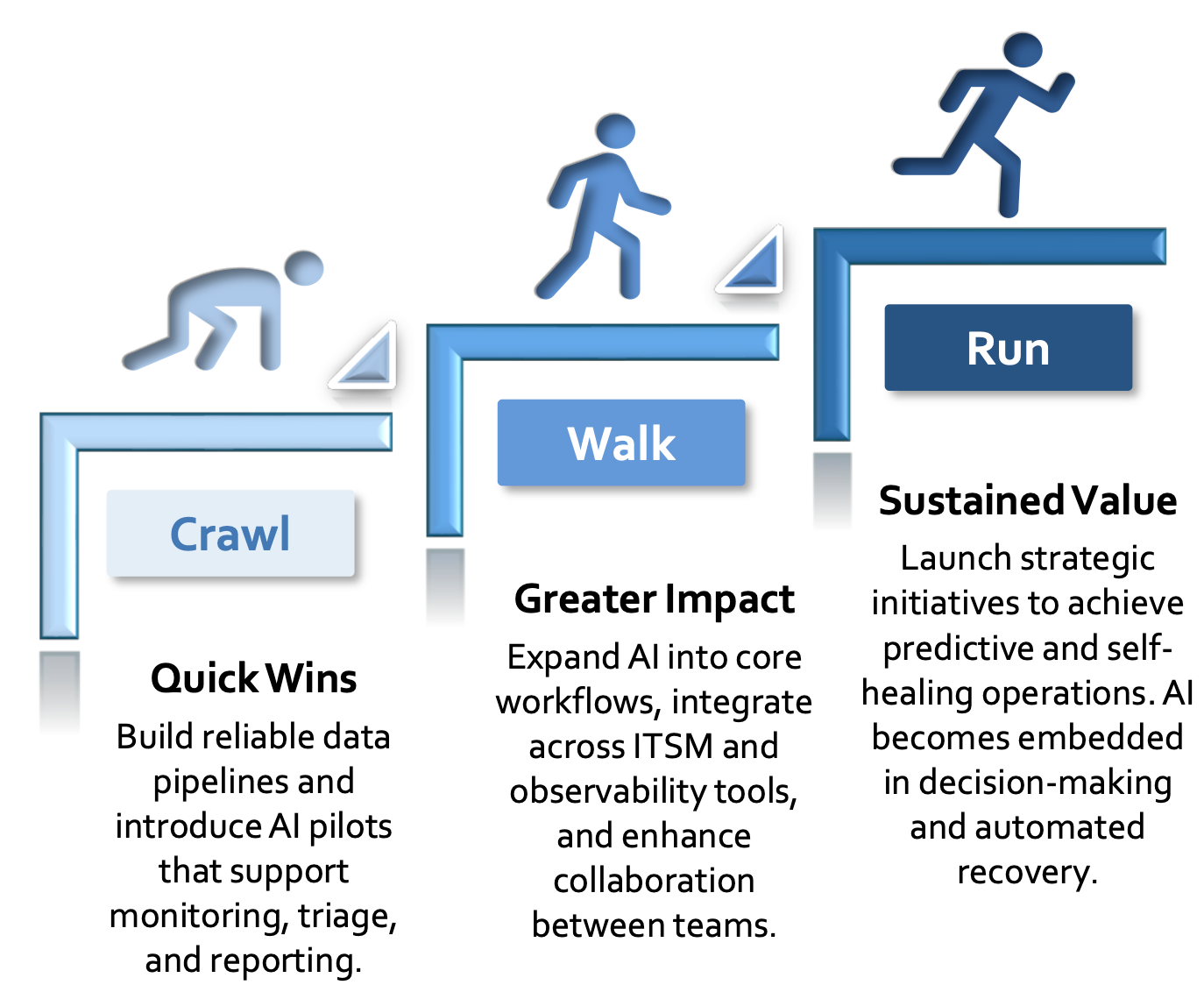 Crawl

Quick Wins

Build reliable data pipelines and introduce AI pilots that support monitoring, triage, and reporting.

Walk

Greater Impact

Expand AI into core workflows, integrate across ITSM and observability tools, and enhance collaboration between teams.

Run

Sustained Value

Launch strategic initiatives to achieve predictive and self-healing operations. AI becomes embedded in decision-making and automated recovery.